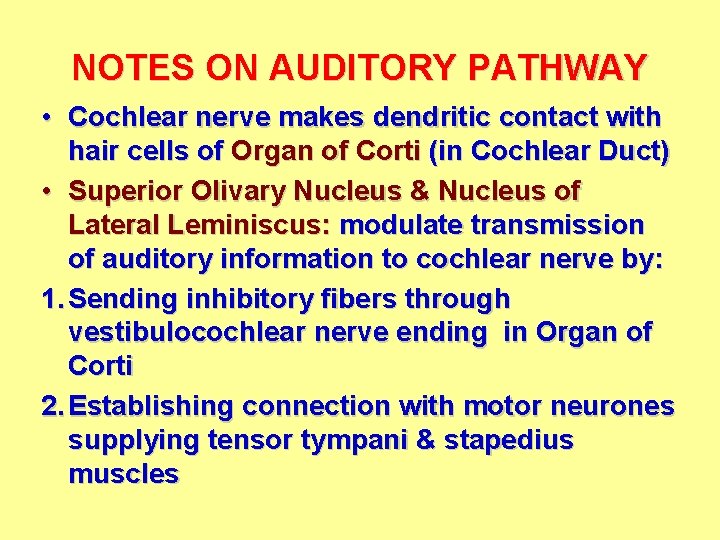 NOTES ON AUDITORY PATHWAY

• Cochlear nerve makes dendritic contact with hair cells of Organ of Corti (in Cochlear Duct)

• Superior Olivary Nucleus & Nucleus of Lateral Leminiscus: modulate transmission of auditory information to cochlear nerve by:

1. Sending inhibitory fibers through vestibulocochlear nerve ending in Organ of Corti

2. Establishing connection with motor neurones supplying tensor tympani & stapedius muscles